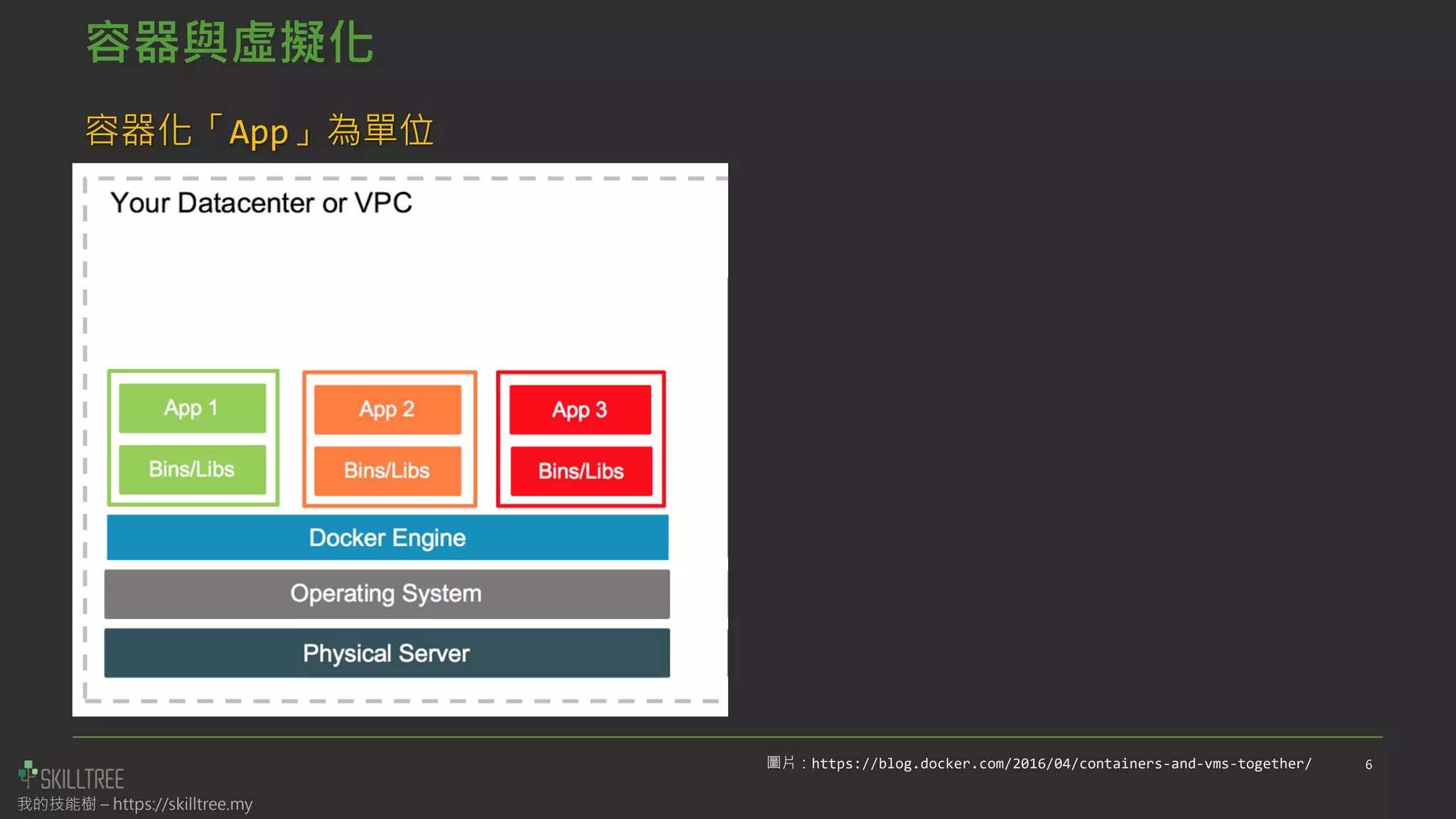 容器與虛擬化

容器化「App」為單位

Your Datacenter or VPC

App 1

Bins/Libs

App 2

Bins/Libs

App 3

Bins/Libs

Docker Engine

Operating System

Physical Server

圖片：https://blog.docker.com/2016/04/containers-and-vms-together/

6

SKILLTREE
我的技能樹 – https://skilltree.my